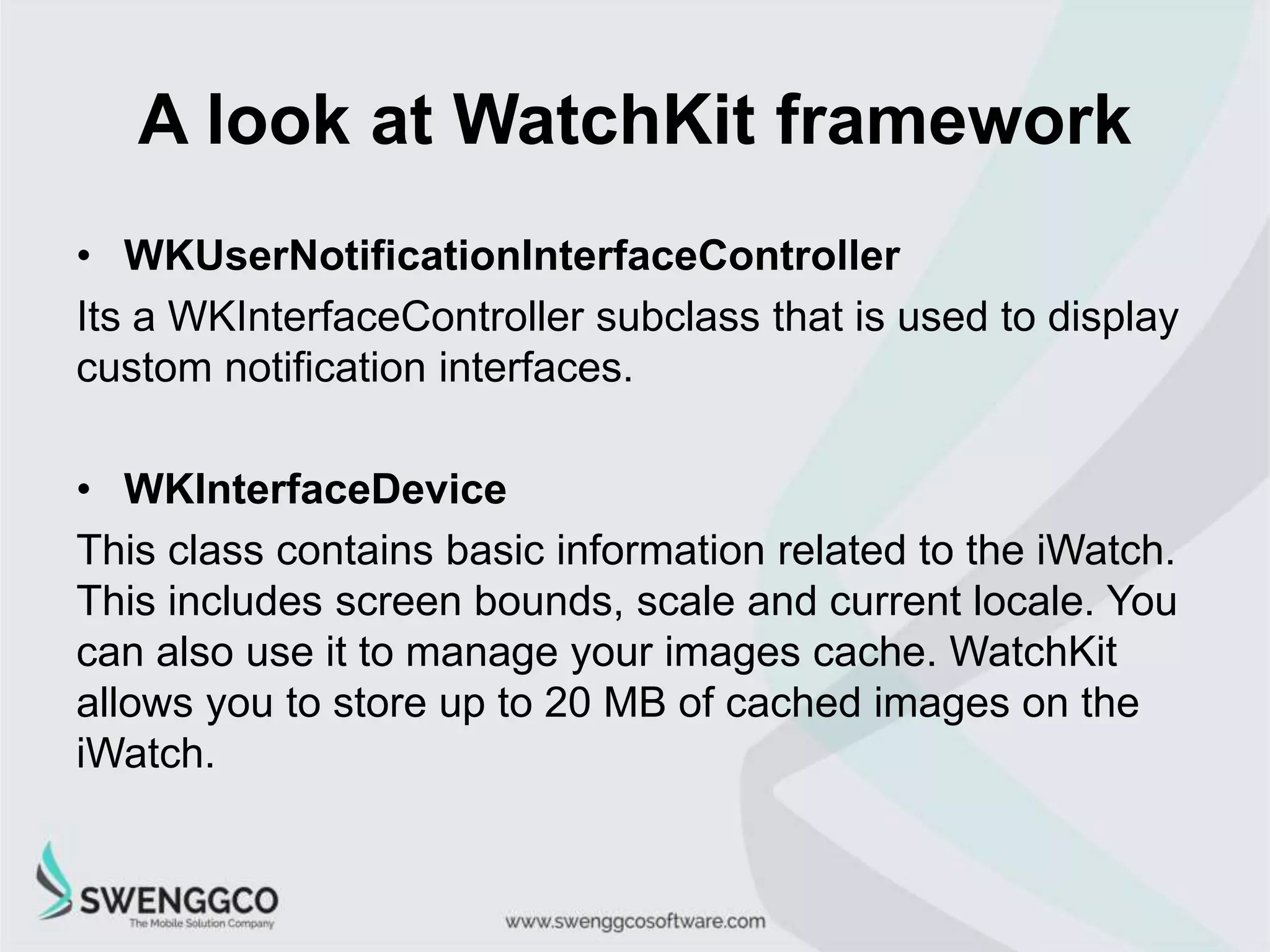 A look at WatchKit framework

• WKUserNotificationInterfaceController

Its a WKInterfaceController subclass that is used to display custom notification interfaces.

• WKInterfaceDevice

This class contains basic information related to the iWatch. This includes screen bounds, scale and current locale. You can also use it to manage your images cache. WatchKit allows you to store up to 20 MB of cached images on the iWatch.

SWENGGCO
The Mobile Solution Company

www.swenggcosoftware.com